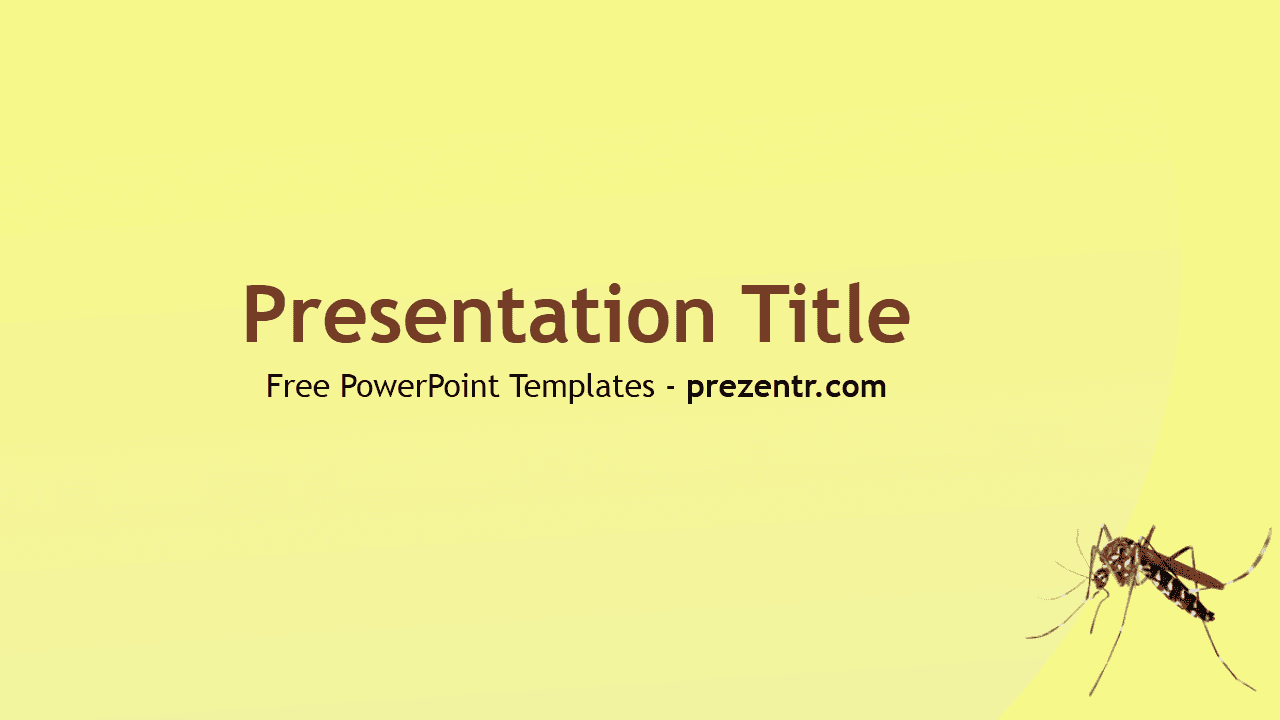 Presentation Title

Free PowerPoint Templates - prezentr.com